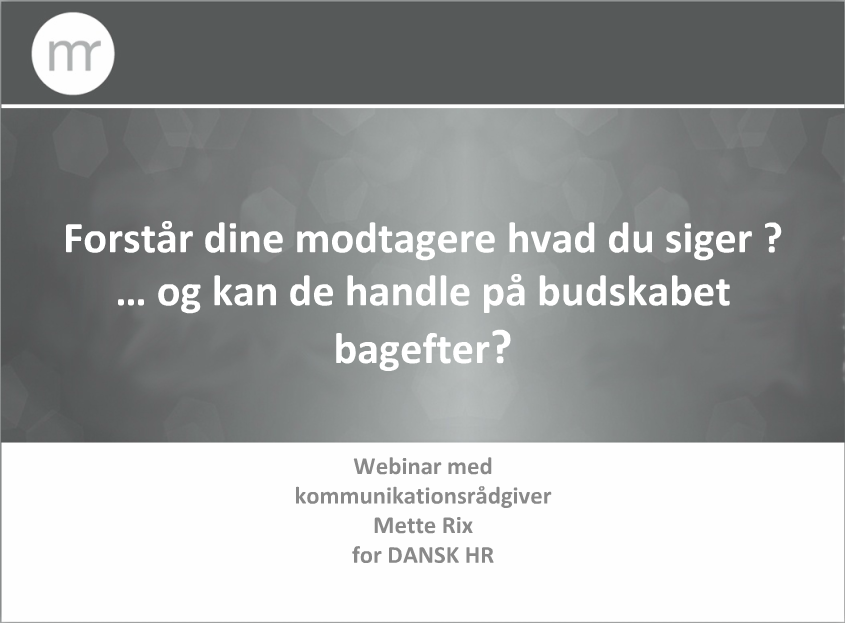 mr

Forstår dine modtagere hvad du siger ?
… og kan de handle på budskabet bagefter?

Webinar med
kommunikationsrådgiver
Mette Rix
for DANSK HR